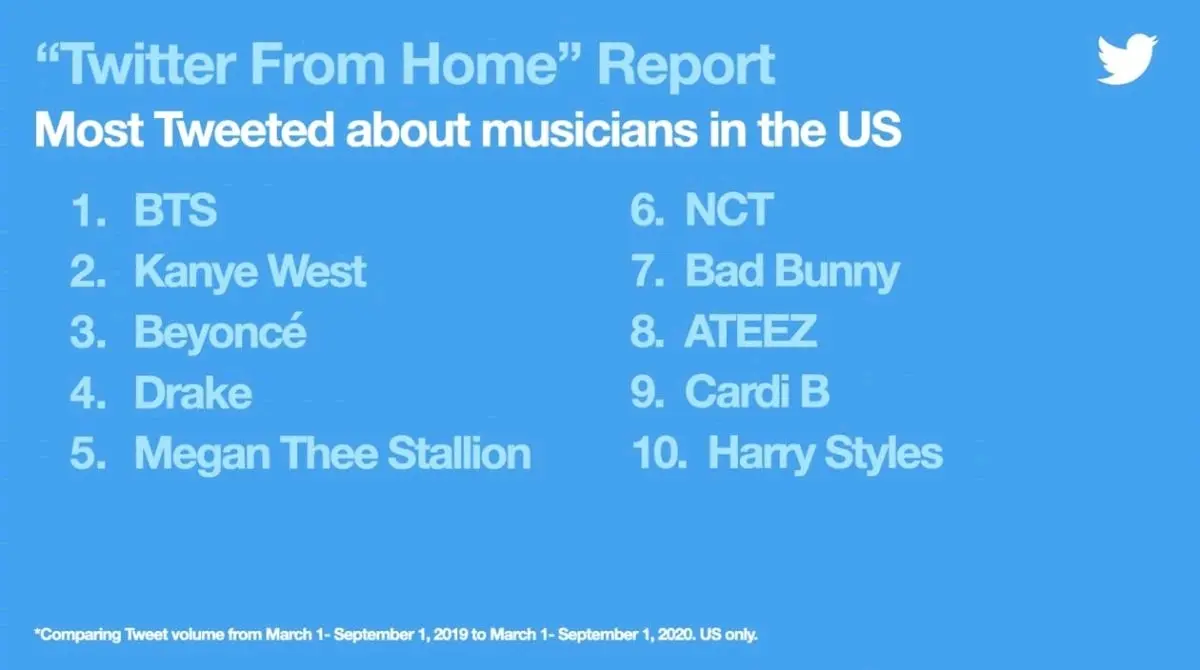 “Twitter From Home” Report
Most Tweeted about musicians in the US

1. BTS
2. Kanye West
3. Beyoncé
4. Drake
5. Megan Thee Stallion

6. NCT
7. Bad Bunny
8. ATEEZ
9. Cardi B
10. Harry Styles

*Comparing Tweet volume from March 1- September 1, 2019 to March 1- September 1, 2020. US only.